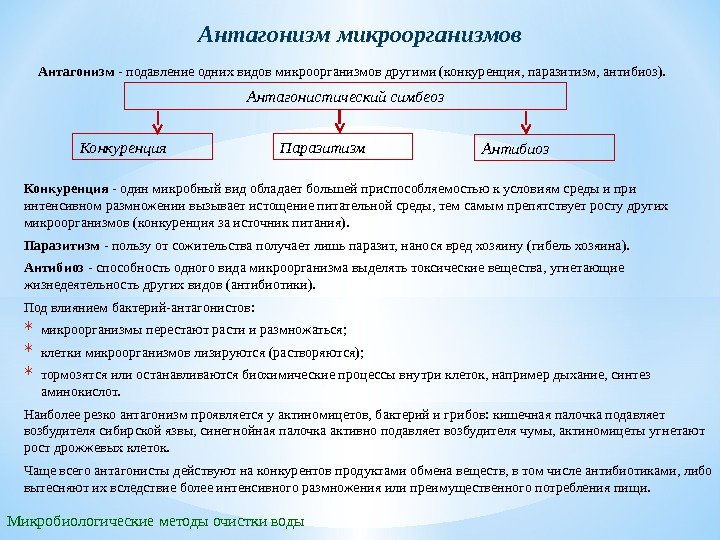 Антагонизм микроорганизмов

Антагонизм - подавление одних видов микроорганизмов другими (конкуренция, паразитизм, антибиоз).

Антагонистический симбеоз

Конкуренция

Паразитизм

Антибиоз

Конкуренция - один микробный вид обладает большей приспособляемостью к условиям среды и при интенсивном размножении вызывает истощение питательной среды, тем самым препятствует росту других микроорганизмов (конкуренция за источник питания).

Паразитизм - пользу от сожительства получает лишь паразит, нанося вред хозяину (гибель хозяина).

Антибиоз - способность одного вида микроорганизма выделять токсические вещества, угнетающие жизнедеятельность других видов (антибиотики).

Под влиянием бактерий-антагонистов:

* микроорганизмы перестают расти и размножаться;
* клетки микроорганизмов лизируются (растворяются);
* тормозятся или останавливаются биохимические процессы внутри клеток, например дыхание, синтез аминокислот.

Наиболее резко антагонизм проявляется у актиномицетов, бактерий и грибов: кишечная палочка подавляет возбудителя сибирской язвы, синегнойная палочка активно подавляет возбудителя чумы, актиномицеты угнетают рост дрожжевых клеток.

Чаще всего антагонисты действуют на конкурентов продуктами обмена веществ, в том числе антибиотиками, либо вытесняют их вследствие более интенсивного размножения или преимущественного потребления пищи.

Микробиологические методы очистки воды